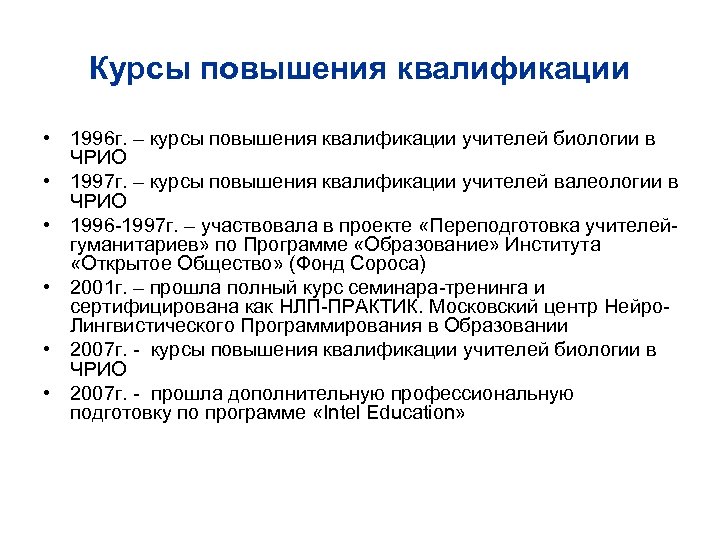 Курсы повышения квалификации

• 1996г. – курсы повышения квалификации учителей биологии в ЧРИО
• 1997г. – курсы повышения квалификации учителей валеологии в ЧРИО
• 1996-1997г. – участвовала в проекте «Переподготовка учителей-гуманитариев» по Программе «Образование» Института «Открытое Общество» (Фонд Сороса)
• 2001г. – прошла полный курс семинара-тренинга и сертифицирована как НЛП-ПРАКТИК. Московский центр Нейро-Лингвистического Программирования в Образовании
• 2007г. - курсы повышения квалификации учителей биологии в ЧРИО
• 2007г. - прошла дополнительную профессиональную подготовку по программе «Intel Education»